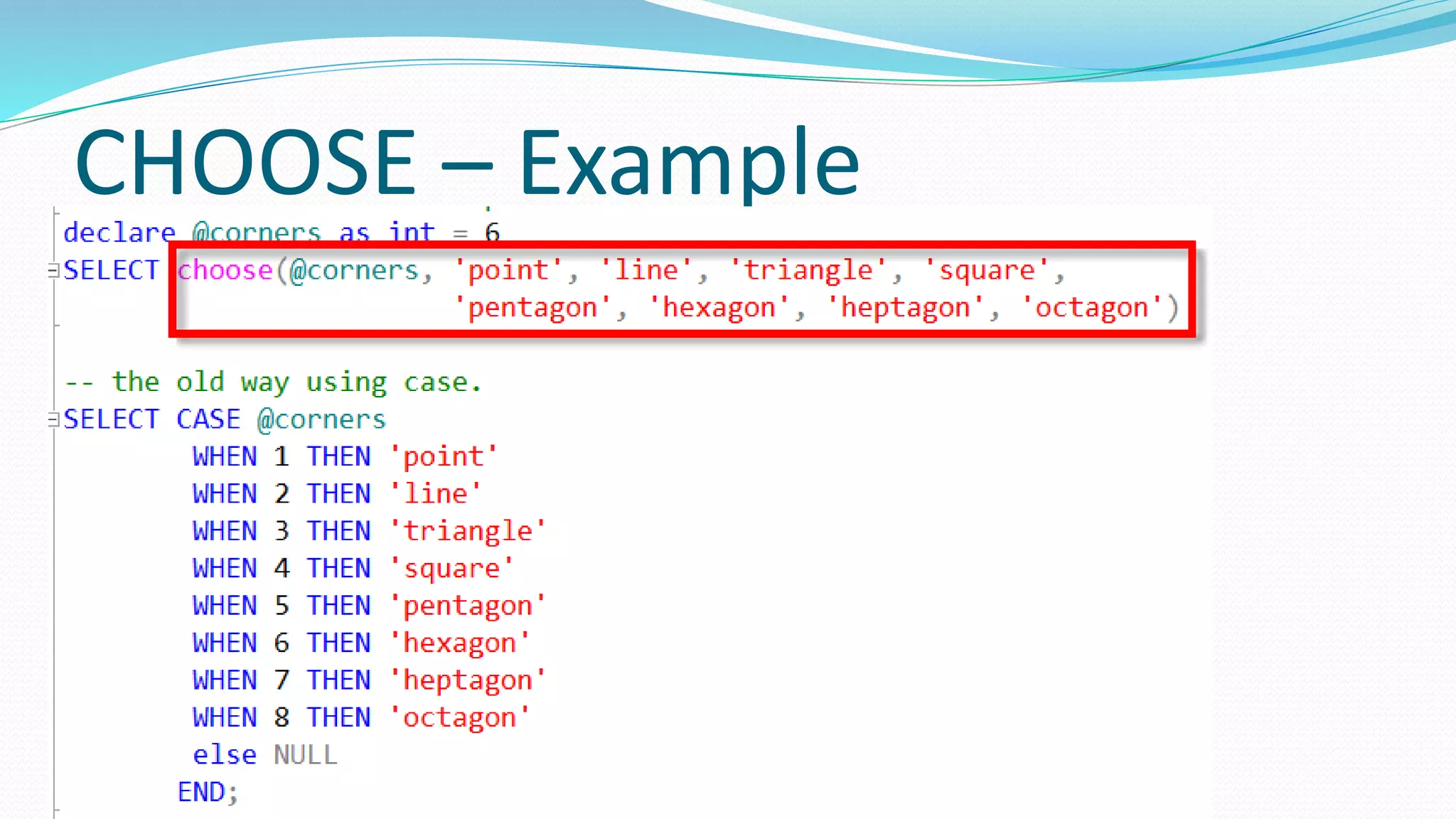 CHOOSE – Example

declare @corners as int = 6
SELECT choose(@corners, 'point', 'line', 'triangle', 'square',
'pentagon', 'hexagon', 'heptagon', 'octagon')

-- the old way using case.
SELECT CASE @corners
WHEN 1 THEN 'point'
WHEN 2 THEN 'line'
WHEN 3 THEN 'triangle'
WHEN 4 THEN 'square'
WHEN 5 THEN 'pentagon'
WHEN 6 THEN 'hexagon'
WHEN 7 THEN 'heptagon'
WHEN 8 THEN 'octagon'
else NULL
END;